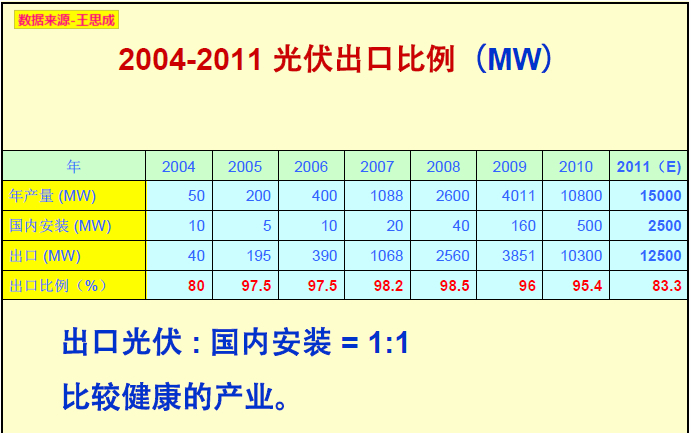 数据来源-王思成

2004-2011 光伏出口比例（MW）

| 年 | 2004 | 2005 | 2006 | 2007 | 2008 | 2009 | 2010 | 2011（E） |
|---|---|---|---|---|---|---|---|---|
| 年产量 (MW) | 50 | 200 | 400 | 1088 | 2600 | 4011 | 10800 | 15000 |
| 国内安装 (MW) | 10 | 5 | 10 | 20 | 40 | 160 | 500 | 2500 |
| 出口 (MW) | 40 | 195 | 390 | 1068 | 2560 | 3851 | 10300 | 12500 |
| 出口比例（%） | 80 | 97.5 | 97.5 | 98.2 | 98.5 | 96 | 95.4 | 83.3 |

出口光伏 : 国内安装 = 1:1

比较健康的产业。